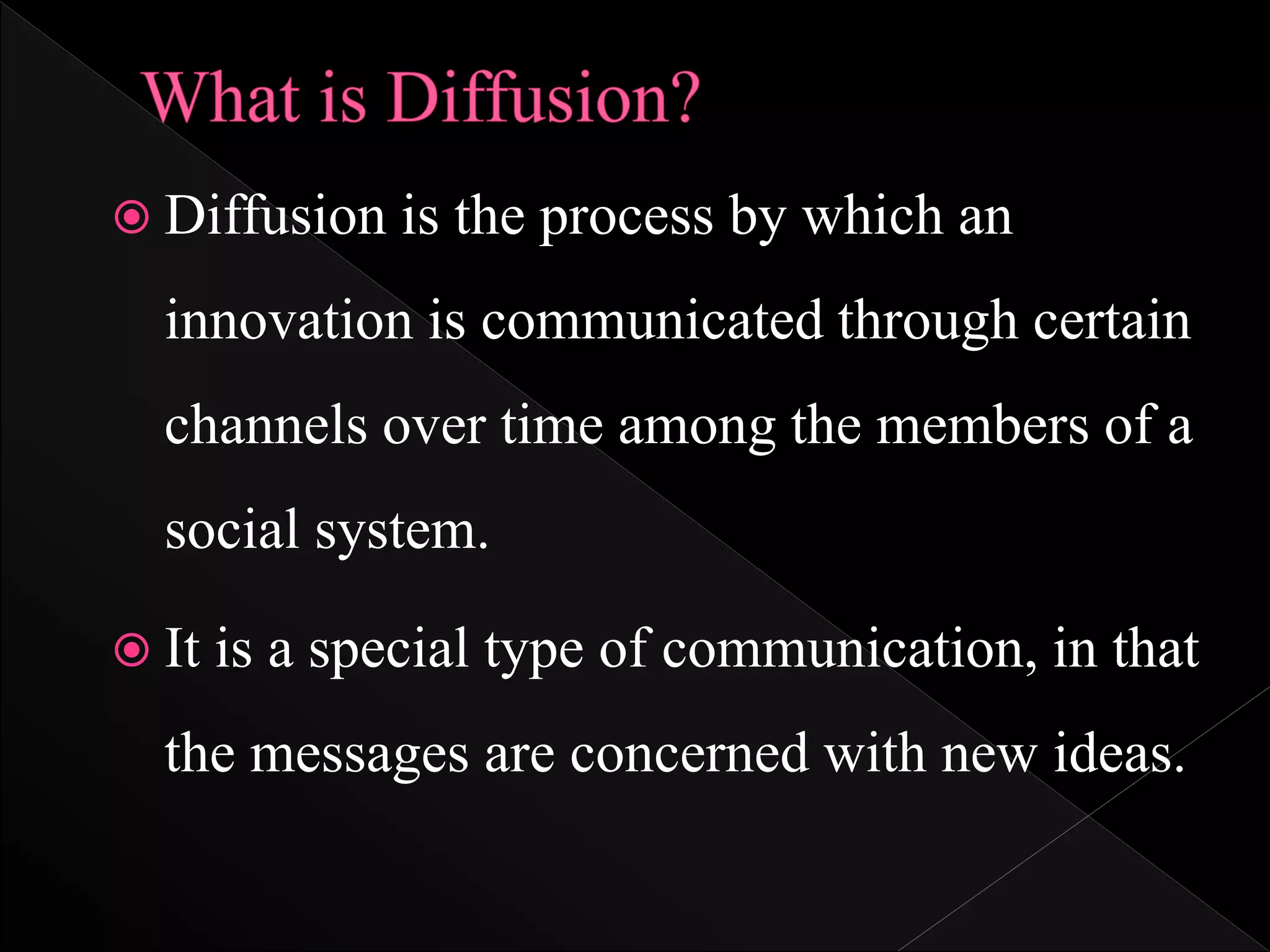 What is Diffusion?

Diffusion is the process by which an innovation is communicated through certain channels over time among the members of a social system.

It is a special type of communication, in that the messages are concerned with new ideas.